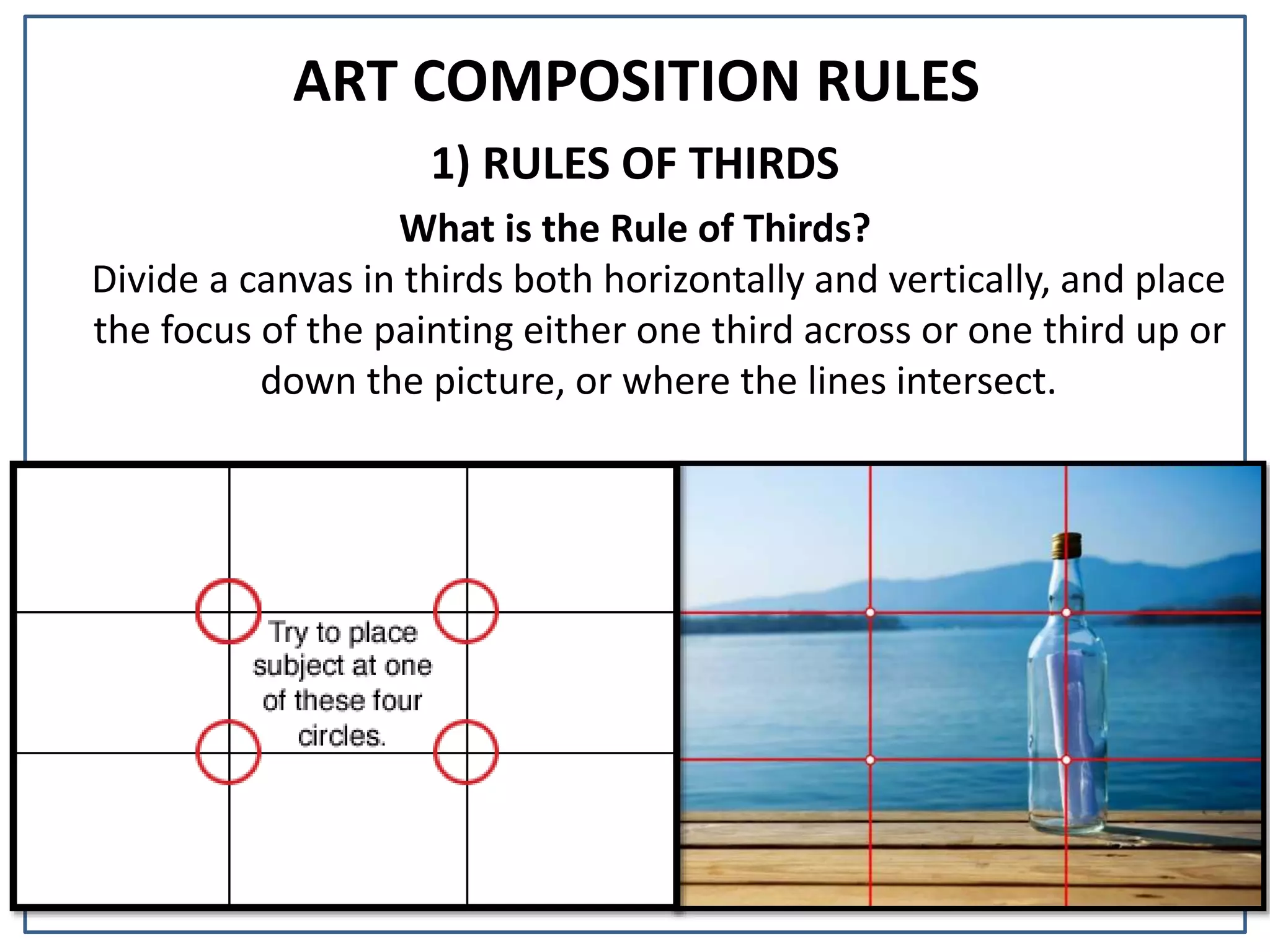 ART COMPOSITION RULES

1) RULES OF THIRDS

What is the Rule of Thirds?

Divide a canvas in thirds both horizontally and vertically, and place the focus of the painting either one third across or one third up or down the picture, or where the lines intersect.

Try to place subject at one of these four circles.